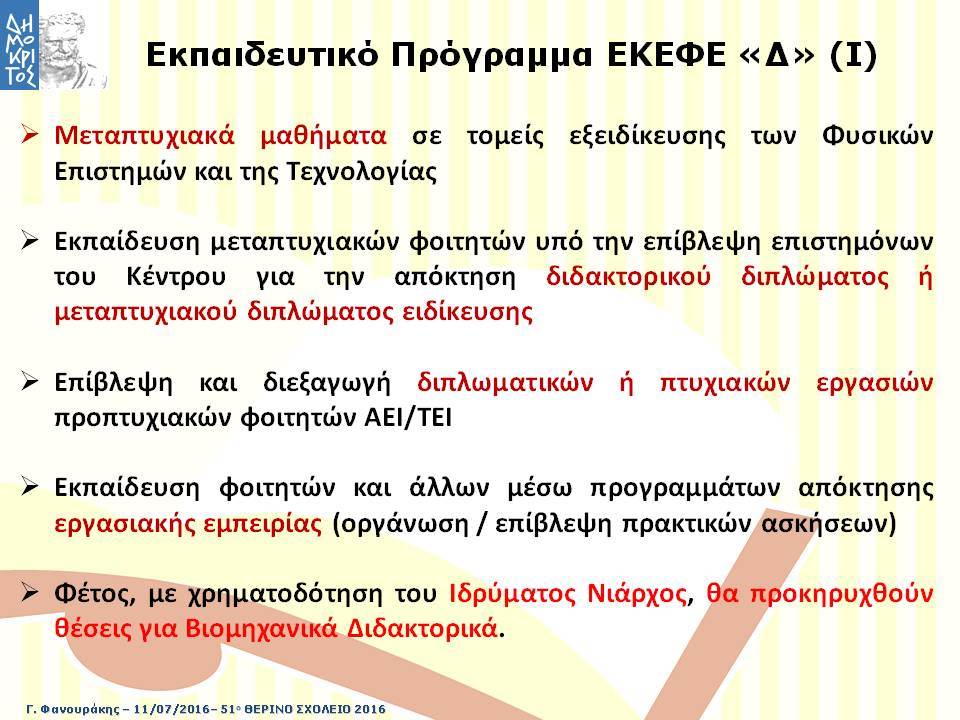 ΔΗΜΟΚΡΙΤΟΣ

Εκπαιδευτικό Πρόγραμμα ΕΚΕΦΕ «Δ» (Ι)

➢ Μεταπτυχιακά μαθήματα σε τομείς εξειδίκευσης των Φυσικών Επιστημών και της Τεχνολογίας

➢ Εκπαίδευση μεταπτυχιακών φοιτητών υπό την επίβλεψη επιστημόνων του Κέντρου για την απόκτηση διδακτορικού διπλώματος ή μεταπτυχιακού διπλώματος ειδίκευσης

➢ Επίβλεψη και διεξαγωγή διπλωματικών ή πτυχιακών εργασιών προπτυχιακών φοιτητών ΑΕΙ/ΤΕΙ

➢ Εκπαίδευση φοιτητών και άλλων μέσω προγραμμάτων απόκτησης εργασιακής εμπειρίας (οργάνωση / επίβλεψη πρακτικών ασκήσεων)

➢ Φέτος, με χρηματοδότηση του Ιδρύματος Νιάρχος, θα προκηρυχθούν θέσεις για Βιομηχανικά Διδακτορικά.

Γ. Φανουράκης – 11/07/2016– 51ο ΘΕΡΙΝΟ ΣΧΟΛΕΙΟ 2016